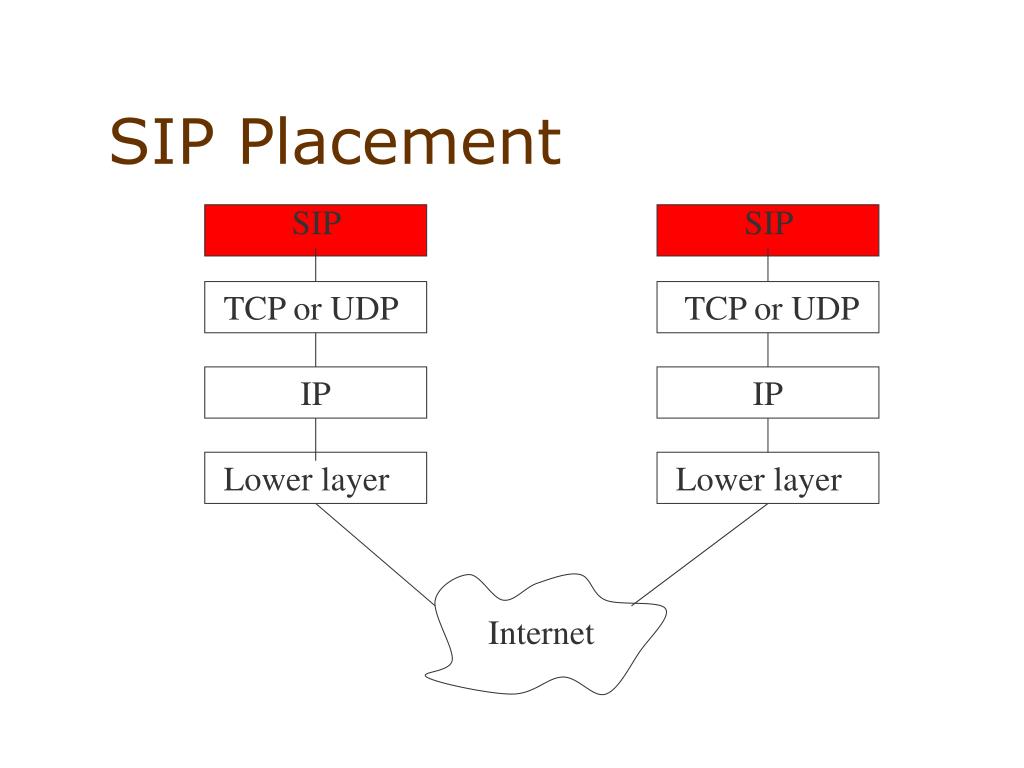 SIP Placement

SIP

TCP or UDP

IP

Lower layer

SIP

TCP or UDP

IP

Lower layer

Internet